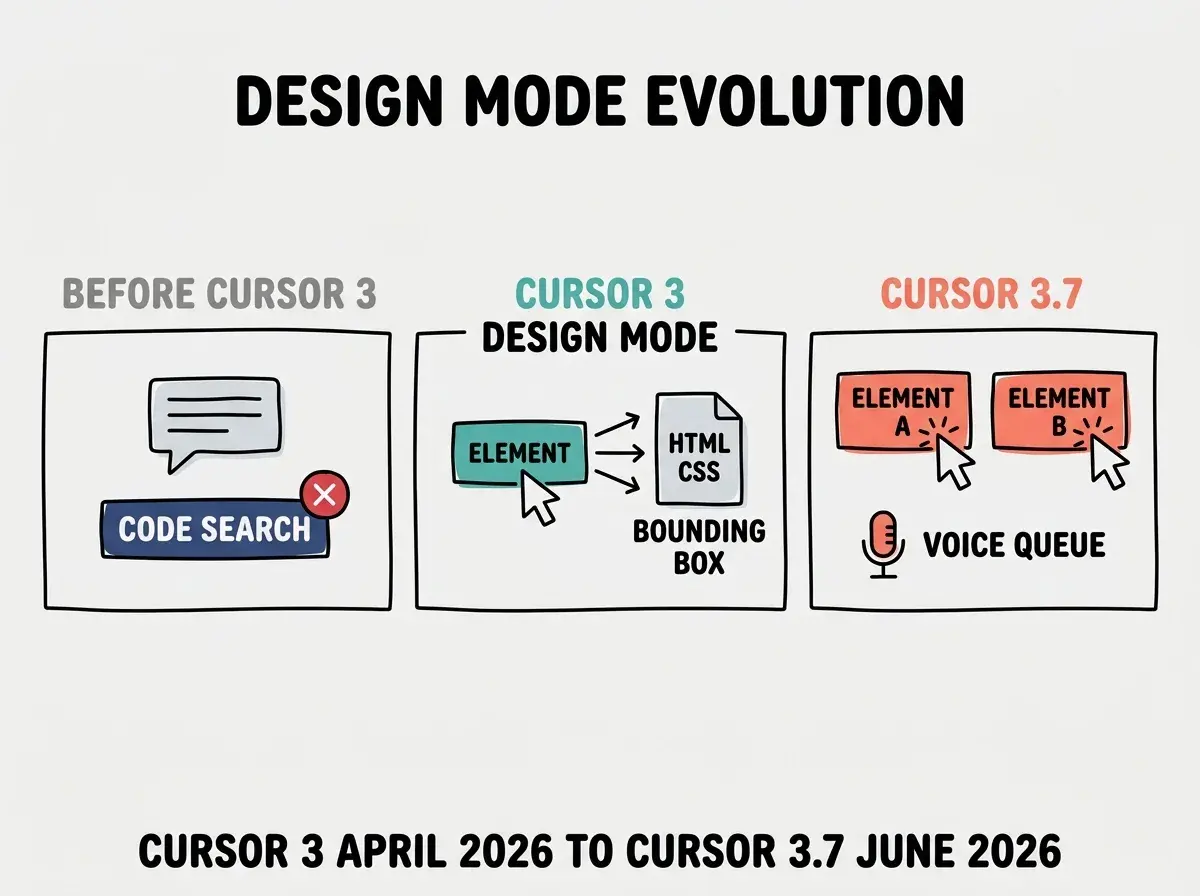 DESIGN MODE EVOLUTION

BEFORE CURSOR 3

CODE SEARCH

CURSOR 3

DESIGN MODE

ELEMENT

HTML
CSS

BOUNDING BOX

CURSOR 3.7

ELEMENT A

ELEMENT B

VOICE QUEUE

CURSOR 3 APRIL 2026 TO CURSOR 3.7 JUNE 2026